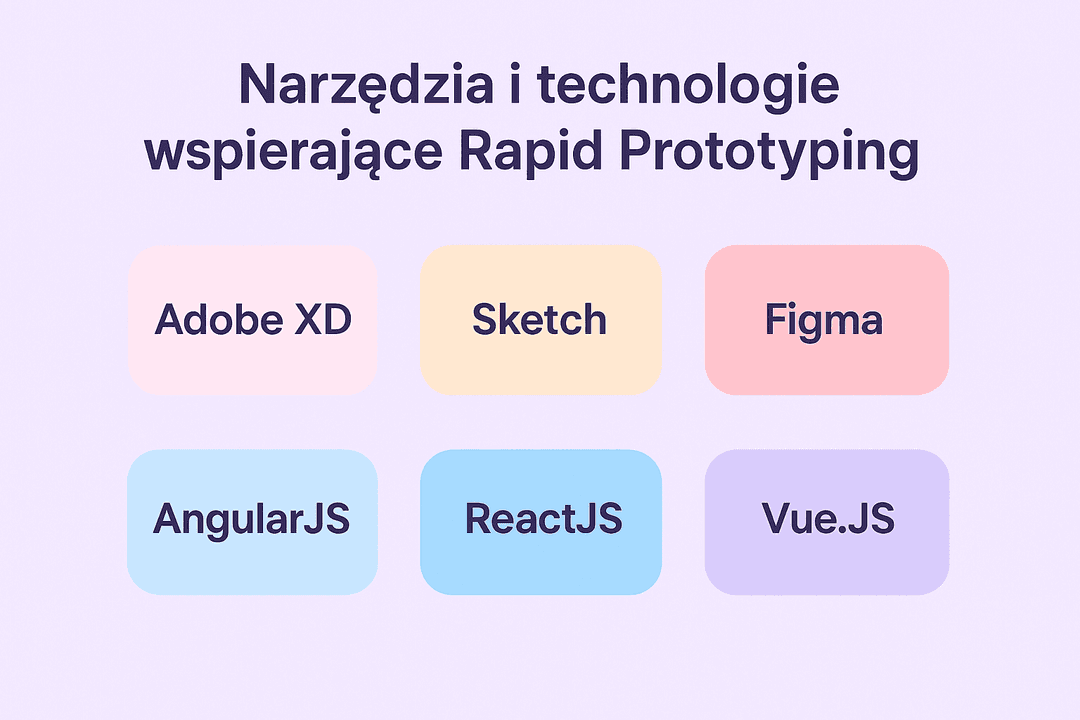 Narzędzia i technologie wspierające Rapid Prototyping

Adobe XD

Sketch

Figma

AngularJS

ReactJS

Vue.JS